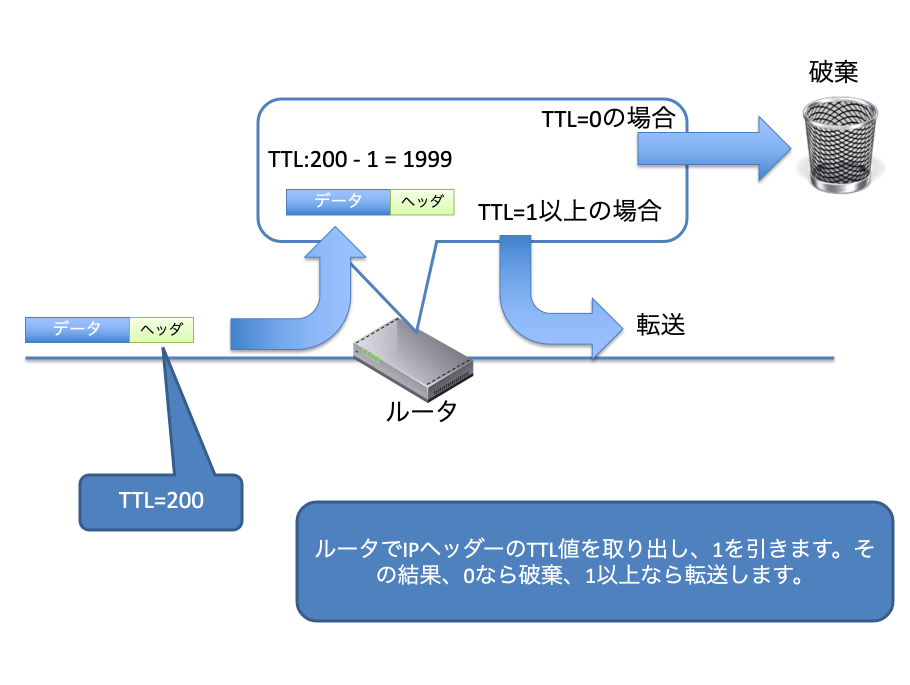 破棄

TTL=0の場合

TTL:200 - 1 = 1999

データ ヘッダ

TTL=1以上の場合

データ ヘッダ

転送

ルータ

TTL=200

ルータでIPヘッダーのTTL値を取り出し、1を引きます。その結果、0なら破棄、1以上なら転送します。